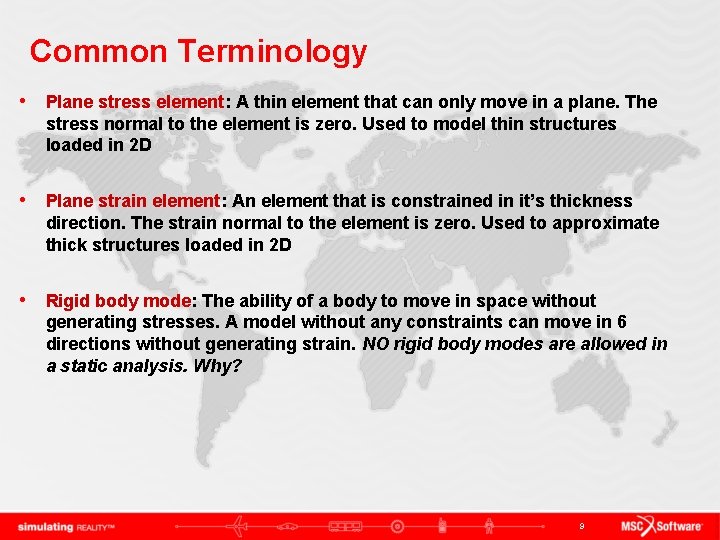 Common Terminology

• Plane stress element: A thin element that can only move in a plane. The stress normal to the element is zero. Used to model thin structures loaded in 2D

• Plane strain element: An element that is constrained in it's thickness direction. The strain normal to the element is zero. Used to approximate thick structures loaded in 2D

• Rigid body mode: The ability of a body to move in space without generating stresses. A model without any constraints can move in 6 directions without generating strain. NO rigid body modes are allowed in a static analysis. Why?

simulating REALITY™

9

MSC Software